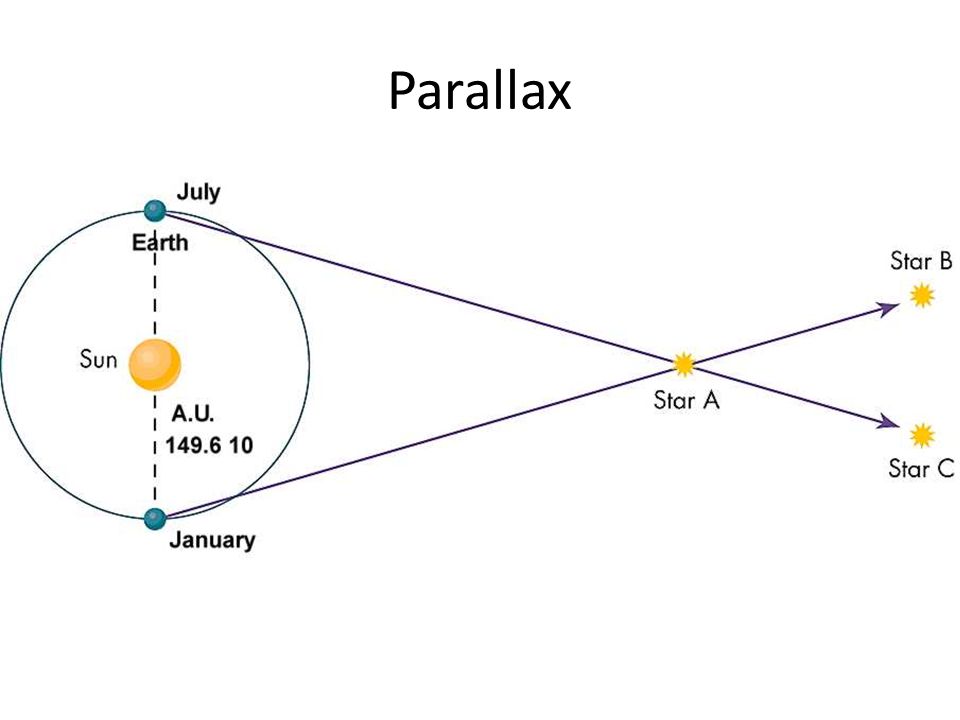 Parallax

July
Earth
Sun
A.U.
149.6 10
January

Star A
Star B
Star C